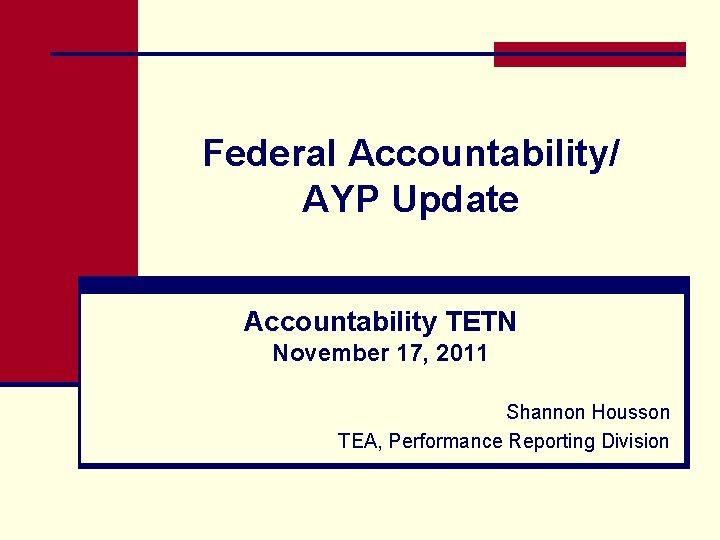 Federal Accountability/ AYP Update

Accountability TETN
November 17, 2011

Shannon Housson
TEA, Performance Reporting Division